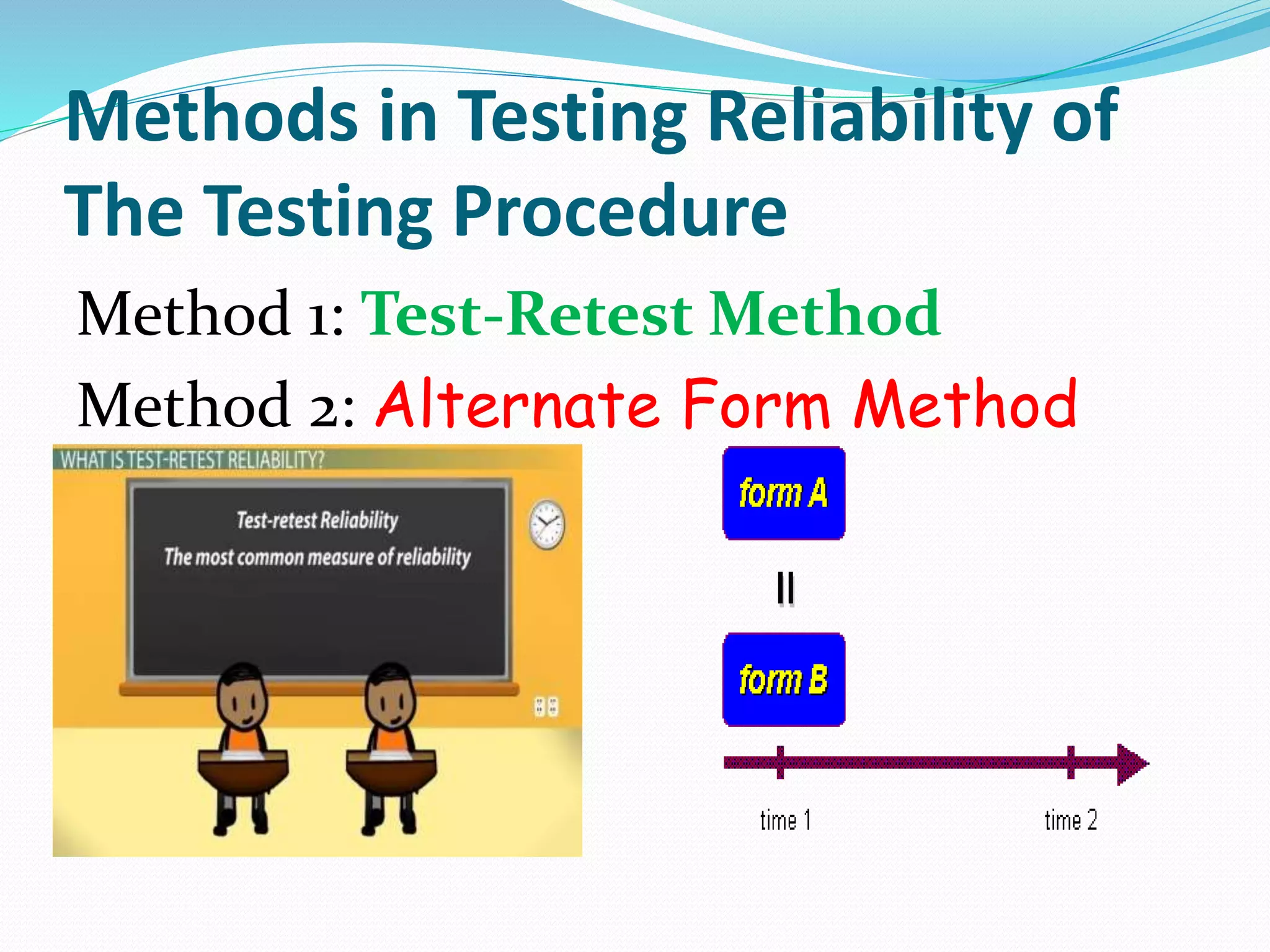 Methods in Testing Reliability of The Testing Procedure

Method 1: Test-Retest Method

Method 2: Alternate Form Method

WHAT IS TEST-RETEST RELIABILITY?

Test-retest Reliability

The most common measure of reliability

form A

=

form B

time 1

time 2